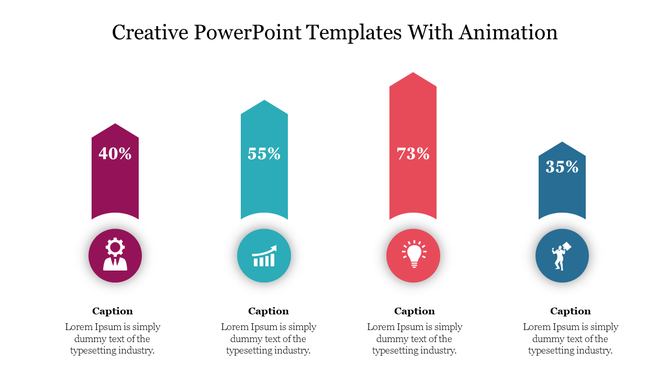 Creative PowerPoint Templates With Animation

40%

55%

73%

35%

Caption

Lorem Ipsum is simply dummy text of the typesetting industry.

Caption

Lorem Ipsum is simply dummy text of the typesetting industry.

Caption

Lorem Ipsum is simply dummy text of the typesetting industry.

Caption

Lorem Ipsum is simply dummy text of the typesetting industry.